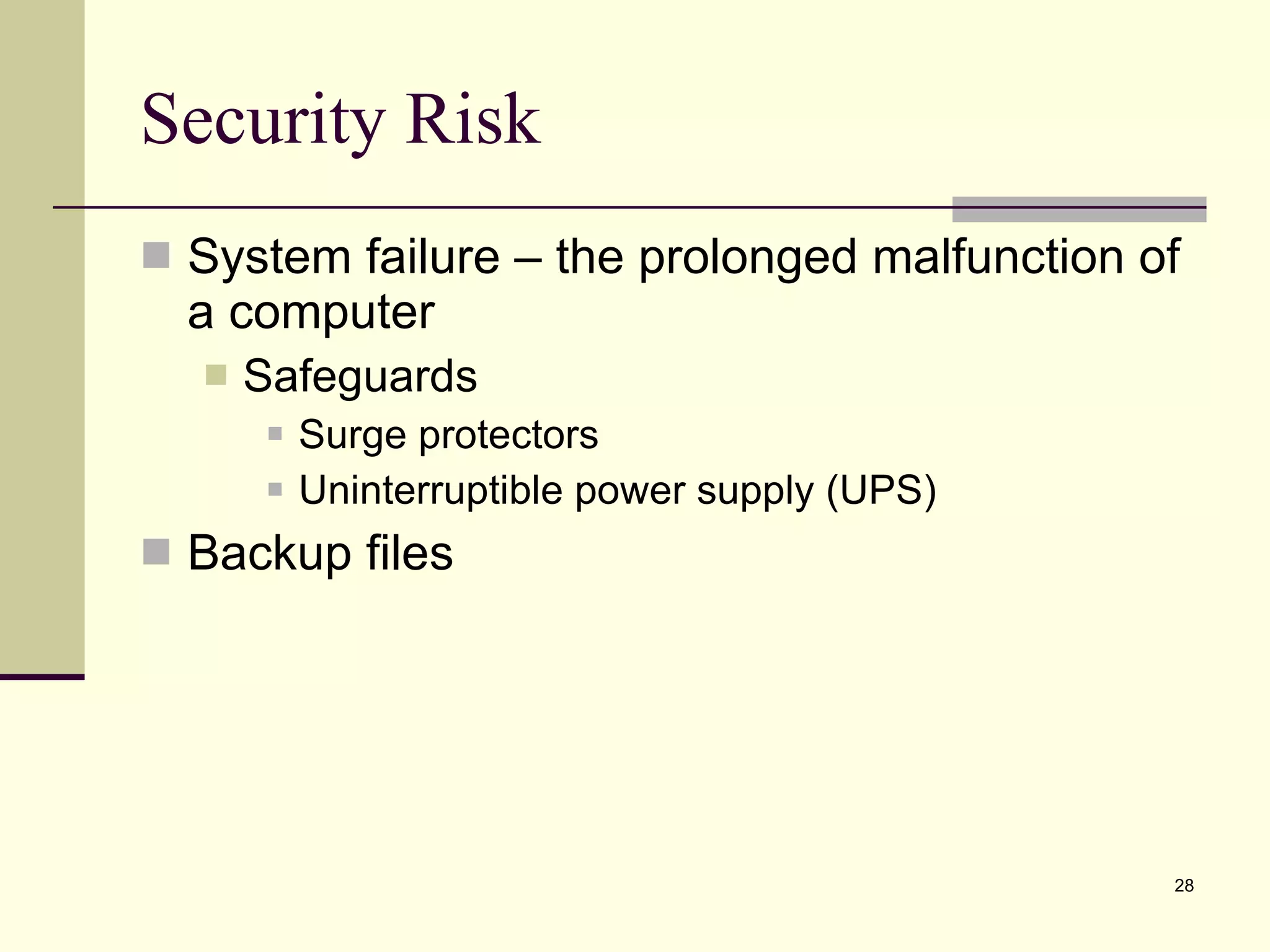 Security Risk

System failure – the prolonged malfunction of a computer

Safeguards

Surge protectors

Uninterruptible power supply (UPS)

Backup files

28